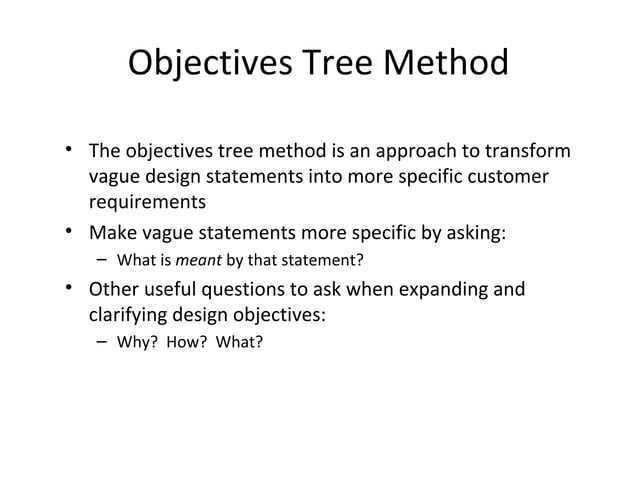 Objectives Tree Method

• The objectives tree method is an approach to transform vague design statements into more specific customer requirements
• Make vague statements more specific by asking:
– What is meant by that statement?
• Other useful questions to ask when expanding and clarifying design objectives:
– Why? How? What?